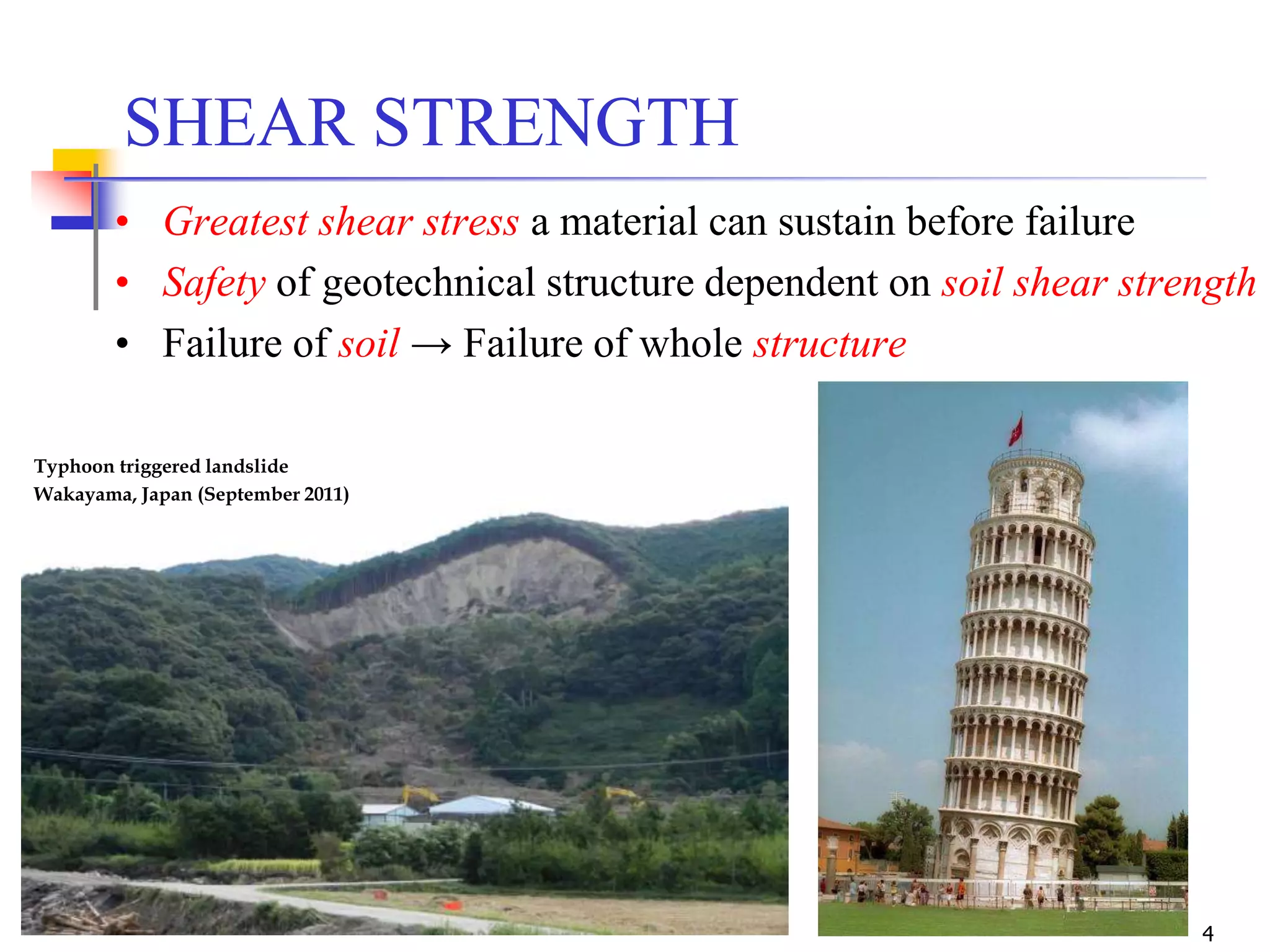 SHEAR STRENGTH

• Greatest shear stress a material can sustain before failure
• Safety of geotechnical structure dependent on soil shear strength
• Failure of soil → Failure of whole structure

Typhoon triggered landslide
Wakayama, Japan (September 2011)

4